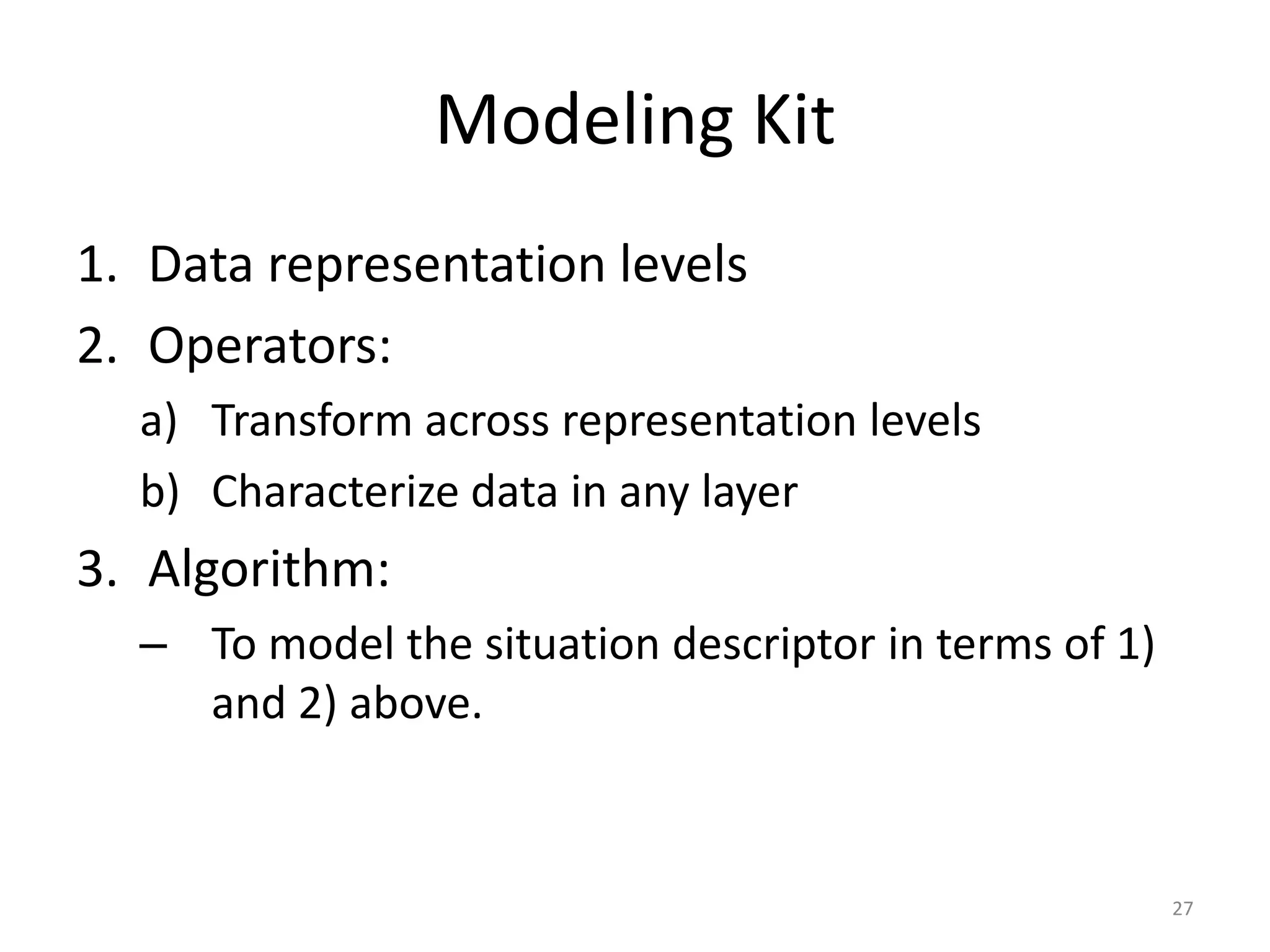 Modeling Kit

1. Data representation levels
2. Operators:
 a) Transform across representation levels
 b) Characterize data in any layer
3. Algorithm:
 – To model the situation descriptor in terms of 1) and 2) above.

27